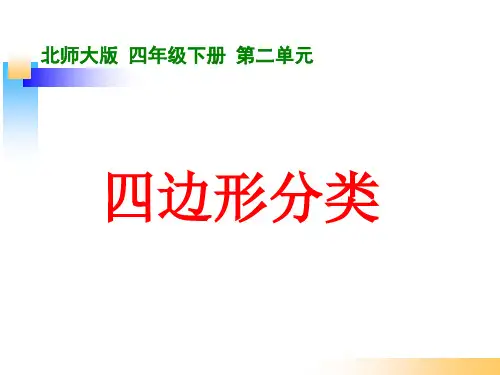 北师大版 四年级下册 第二单元

四边形分类